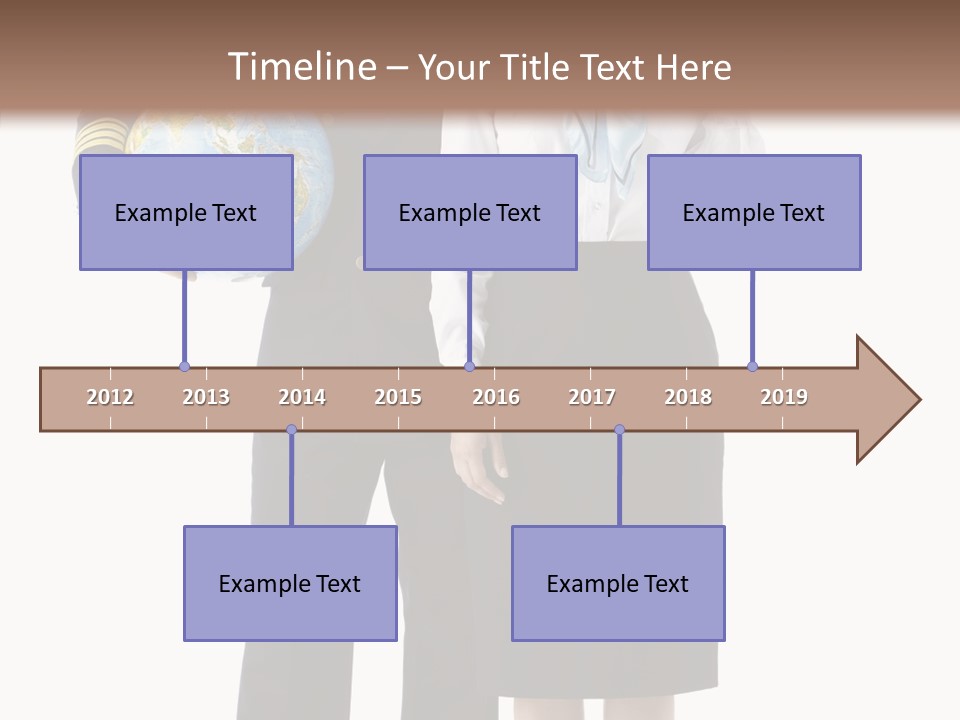 Timeline – Your Title Text Here

Example Text

Example Text

Example Text

2012 2013 2014 2015 2016 2017 2018 2019

Example Text

Example Text